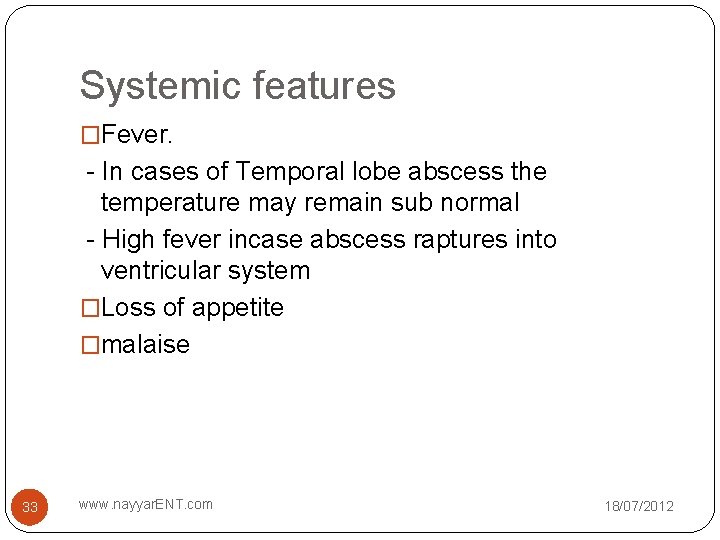 Systemic features

□Fever.

- In cases of Temporal lobe abscess the temperature may remain sub normal

- High fever incase abscess raptures into ventricular system

□Loss of appetite

□malaise

33

www.nayyarENT.com

18/07/2012